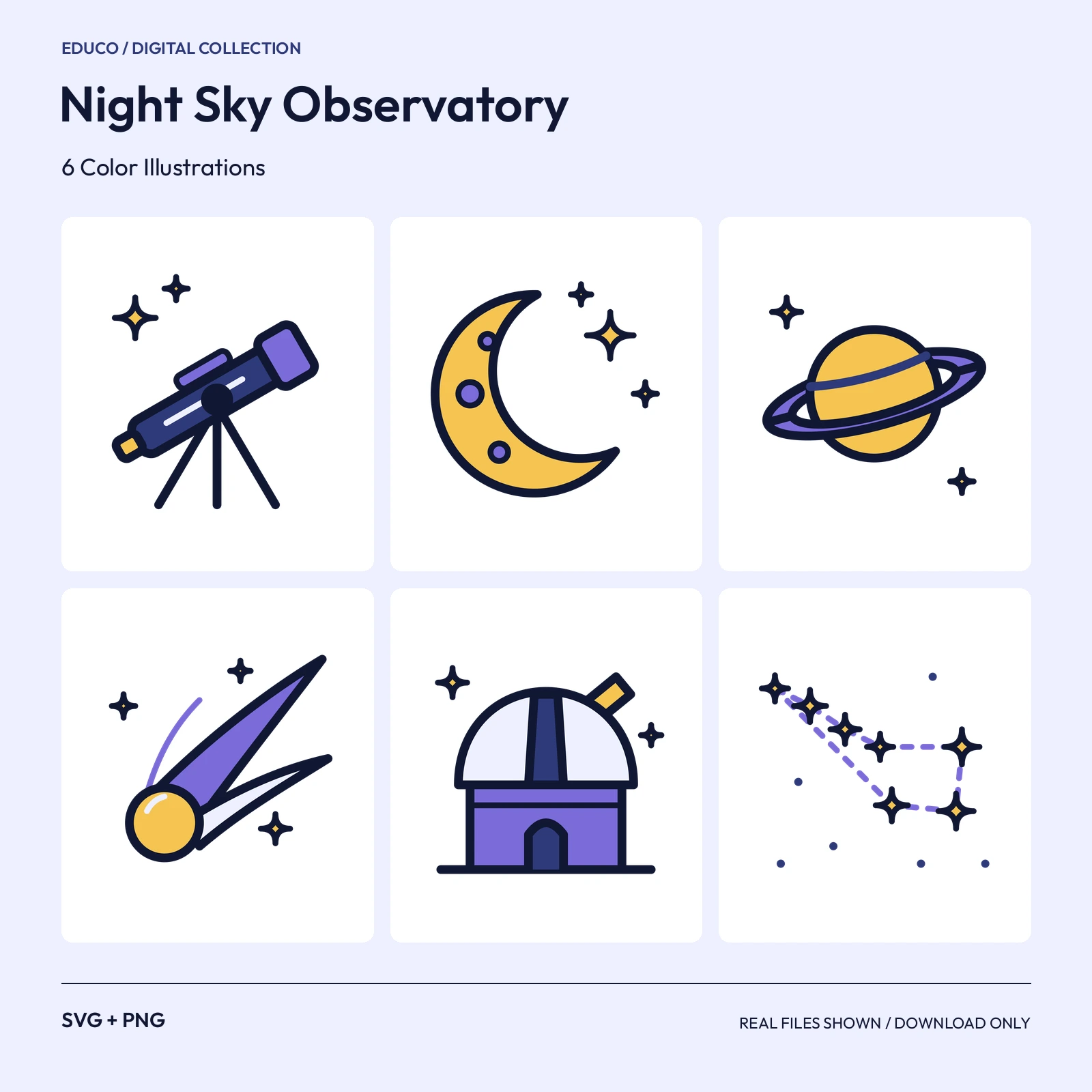 EDUCO / DIGITAL COLLECTION

Night Sky Observatory

6 Color Illustrations

SVG + PNG

REAL FILES SHOWN / DOWNLOAD ONLY